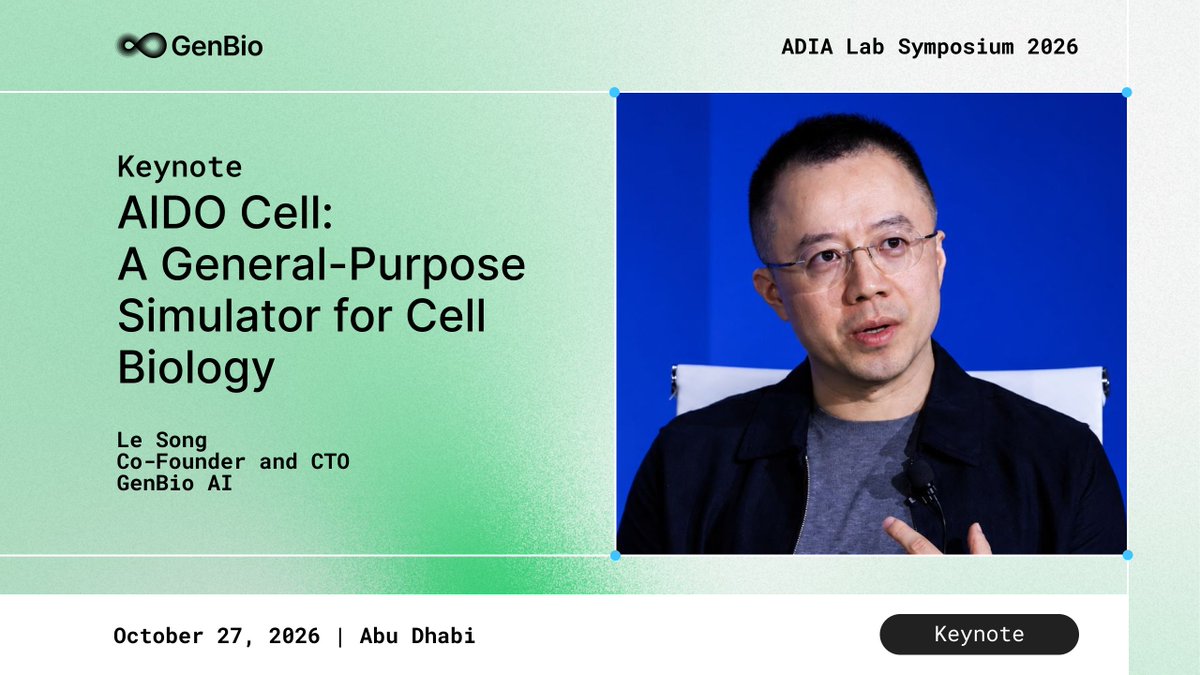 GenBio

ADIA Lab Symposium 2026

Keynote

AIDO Cell:
A General-Purpose
Simulator for Cell
Biology

Le Song
Co-Founder and CTO
GenBio AI

October 27, 2026 | Abu Dhabi

Keynote